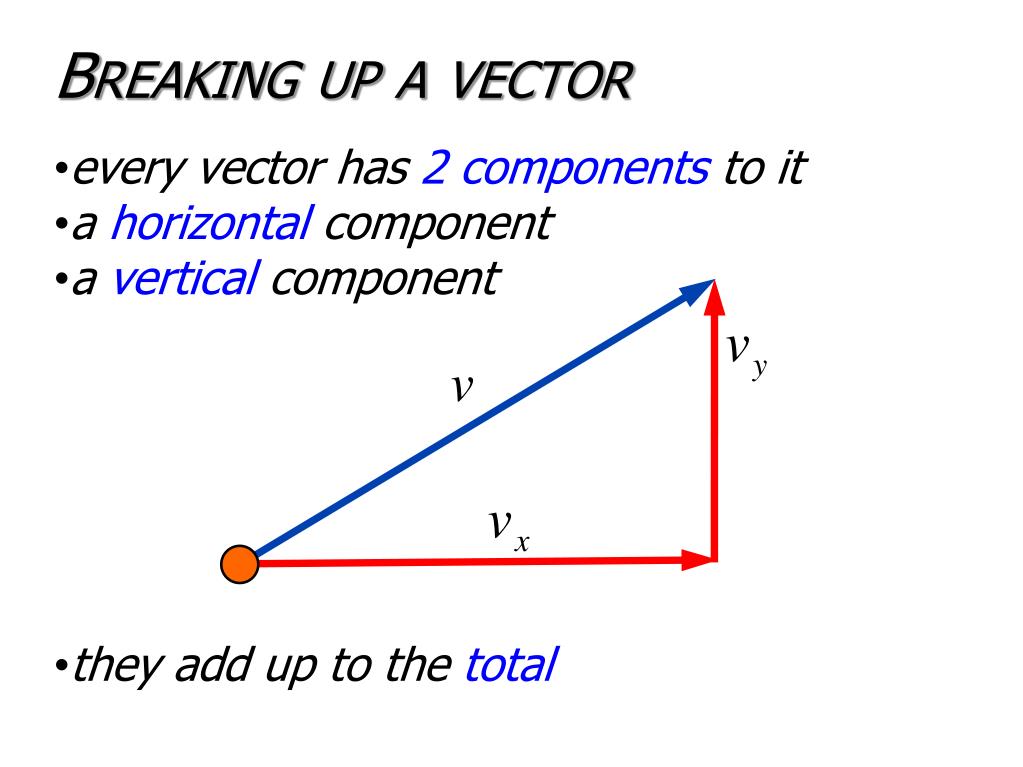 BREAKING UP A VECTOR

•every vector has 2 components to it
•a horizontal component
•a vertical component

$v$

$v_y$

$v_x$

•they add up to the total